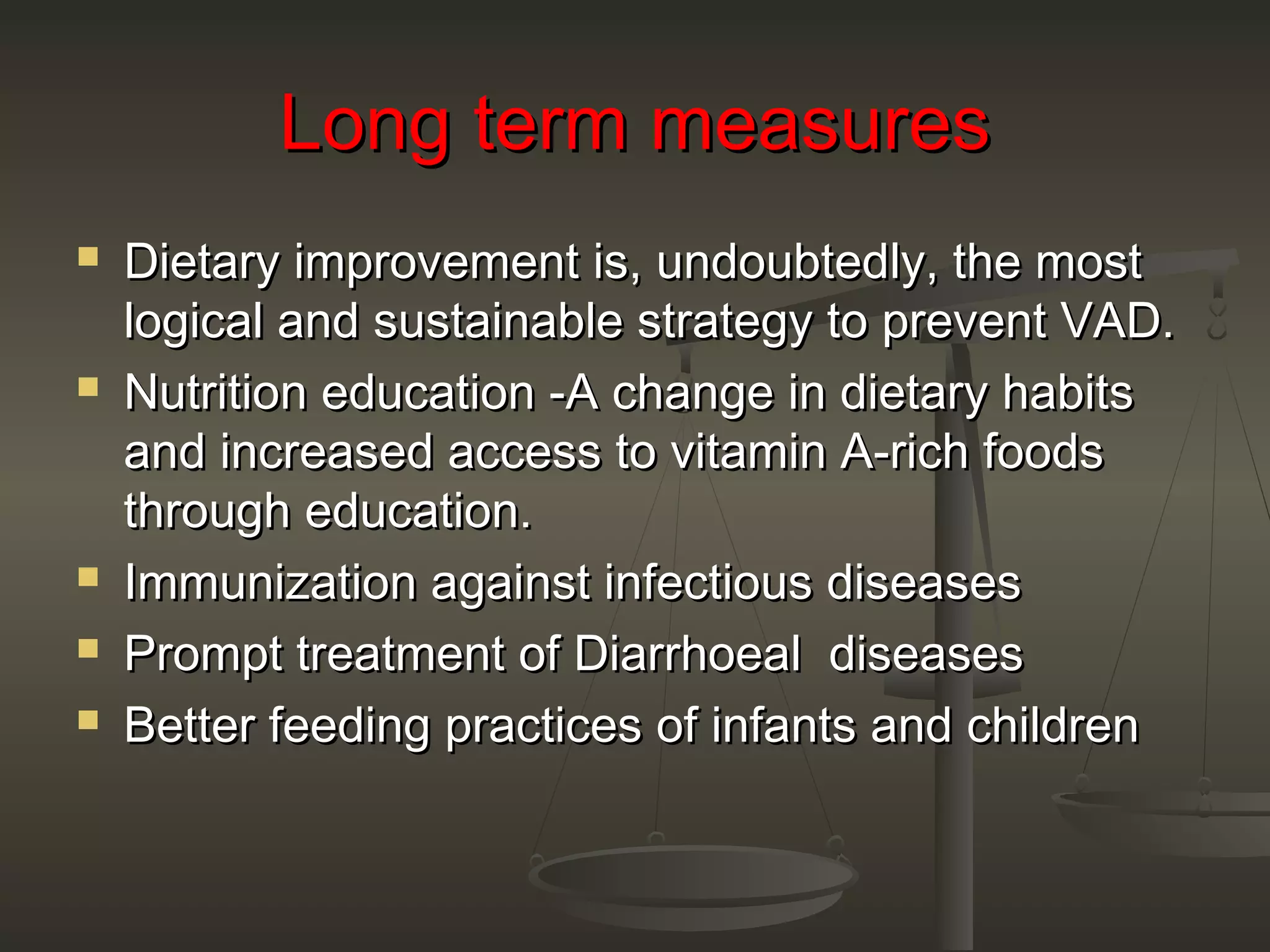 Long term measures

- Dietary improvement is, undoubtedly, the most logical and sustainable strategy to prevent VAD.
- Nutrition education -A change in dietary habits and increased access to vitamin A-rich foods through education.
- Immunization against infectious diseases
- Prompt treatment of Diarrhoeal  diseases
- Better feeding practices of infants and children